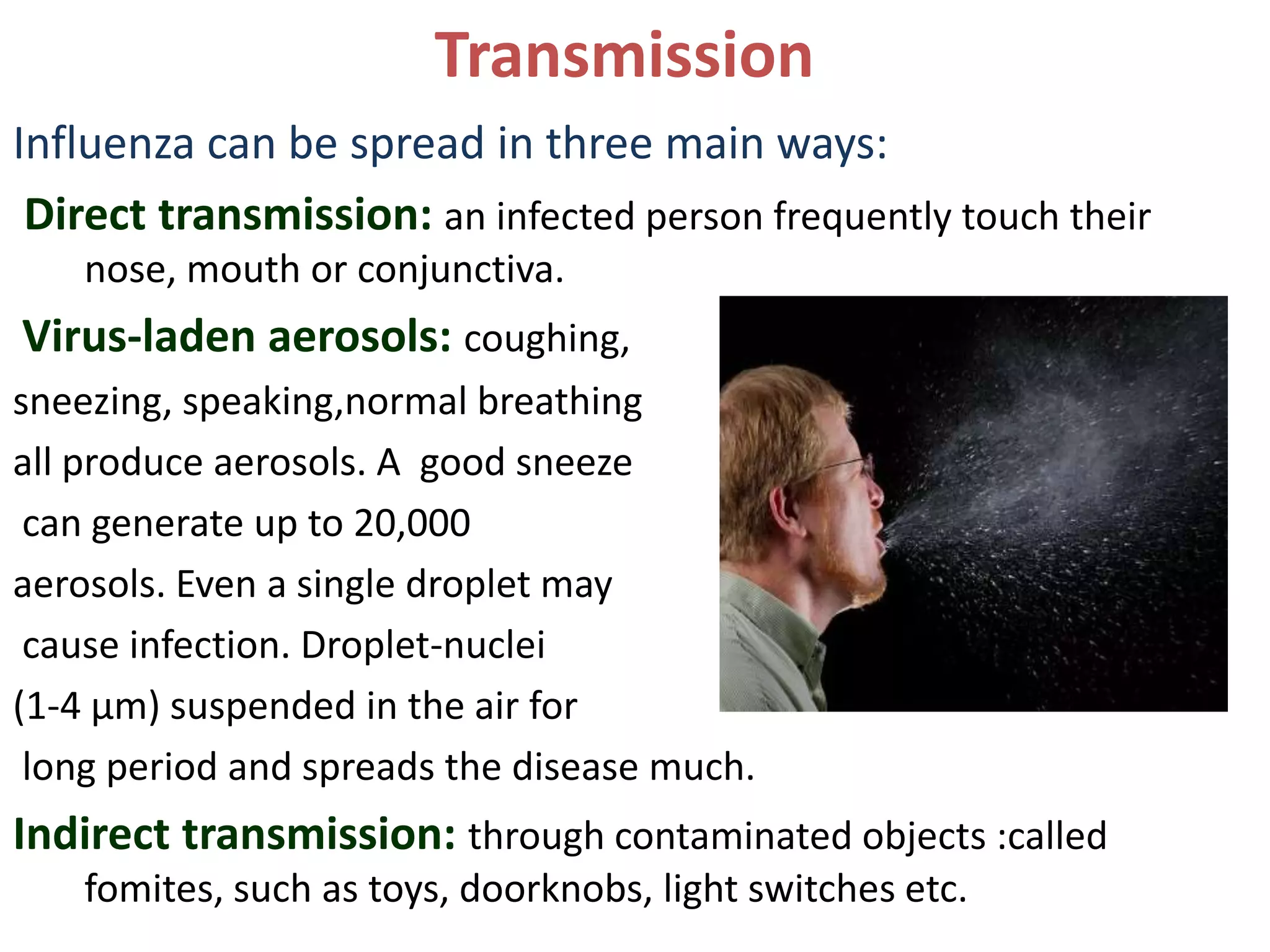 Transmission

Influenza can be spread in three main ways:

Direct transmission: an infected person frequently touch their nose, mouth or conjunctiva.

Virus-laden aerosols: coughing, sneezing, speaking,normal breathing all produce aerosols. A good sneeze can generate up to 20,000 aerosols. Even a single droplet may cause infection. Droplet-nuclei (1-4 μm) suspended in the air for long period and spreads the disease much.

Indirect transmission: through contaminated objects :called fomites, such as toys, doorknobs, light switches etc.